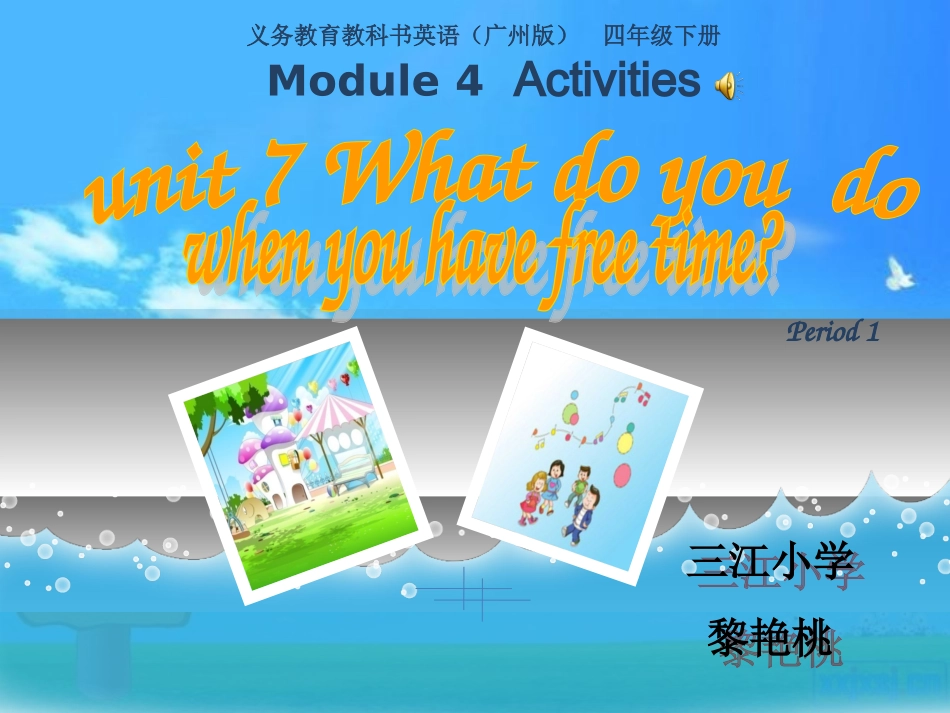 义务教育教科书英语（广州版） 四年级下册

Module 4 Activities

unit 7 What do you do when you have free time?

Period 1

三江小学

黎艳桃